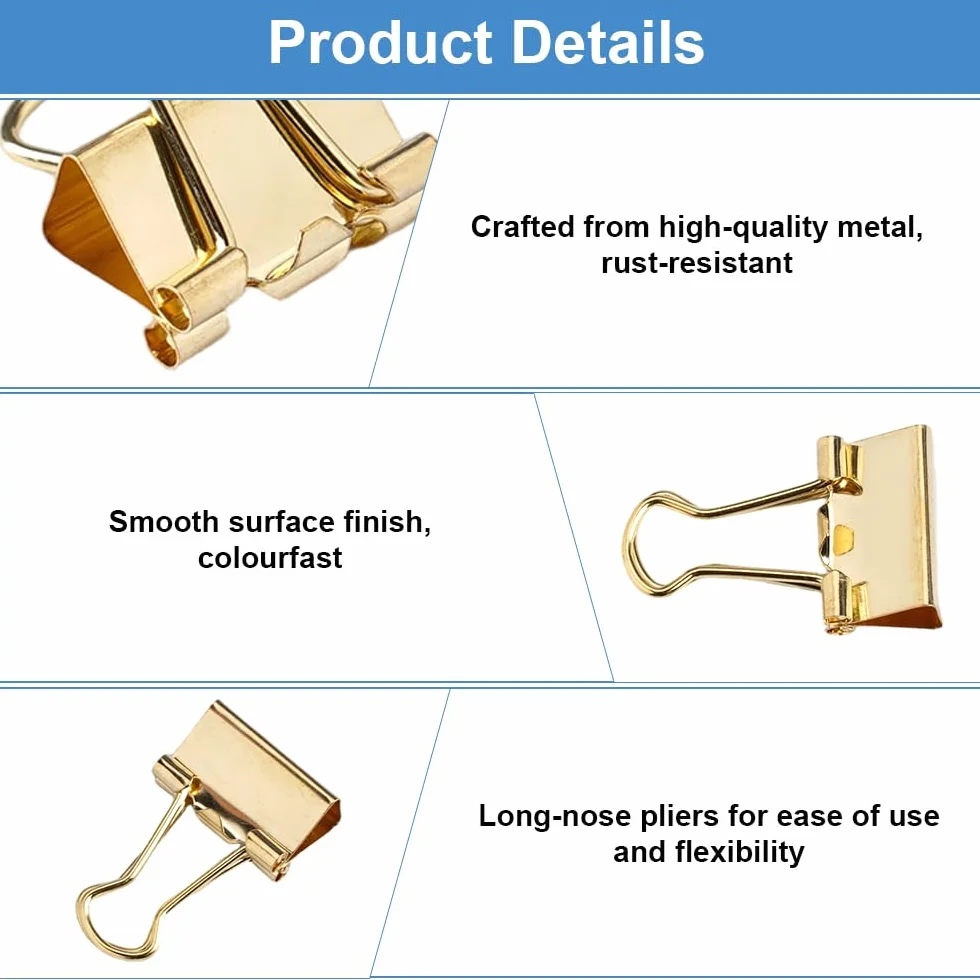 Product Details

Crafted from high-quality metal, rust-resistant

Smooth surface finish, colourfast

Long-nose pliers for ease of use and flexibility